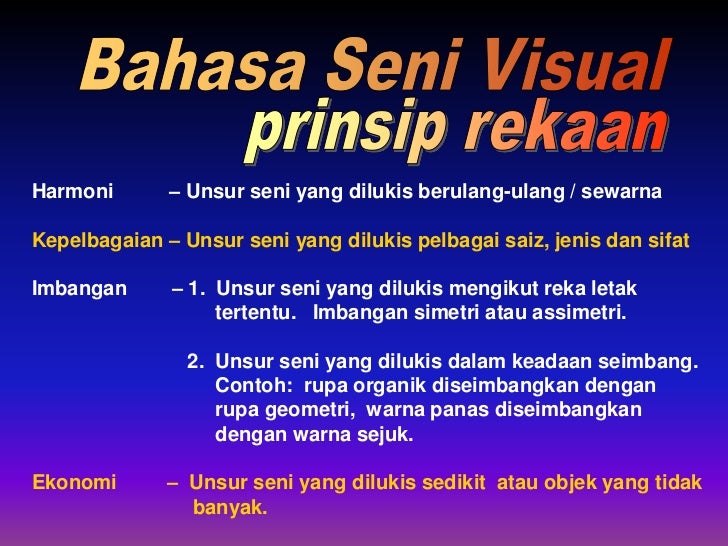 Bahasa Seni Visual
prinsip rekaan

Harmoni – Unsur seni yang dilukis berulang-ulang / sewarna

Kepelbagaian – Unsur seni yang dilukis pelbagai saiz, jenis dan sifat

Imbangan – 1. Unsur seni yang dilukis mengikut reka letak tertentu. Imbangan simetri atau assimetri.

2. Unsur seni yang dilukis dalam keadaan seimbang. Contoh: rupa organik diseimbangkan dengan rupa geometri, warna panas diseimbangkan dengan warna sejuk.

Ekonomi – Unsur seni yang dilukis sedikit atau objek yang tidak banyak.